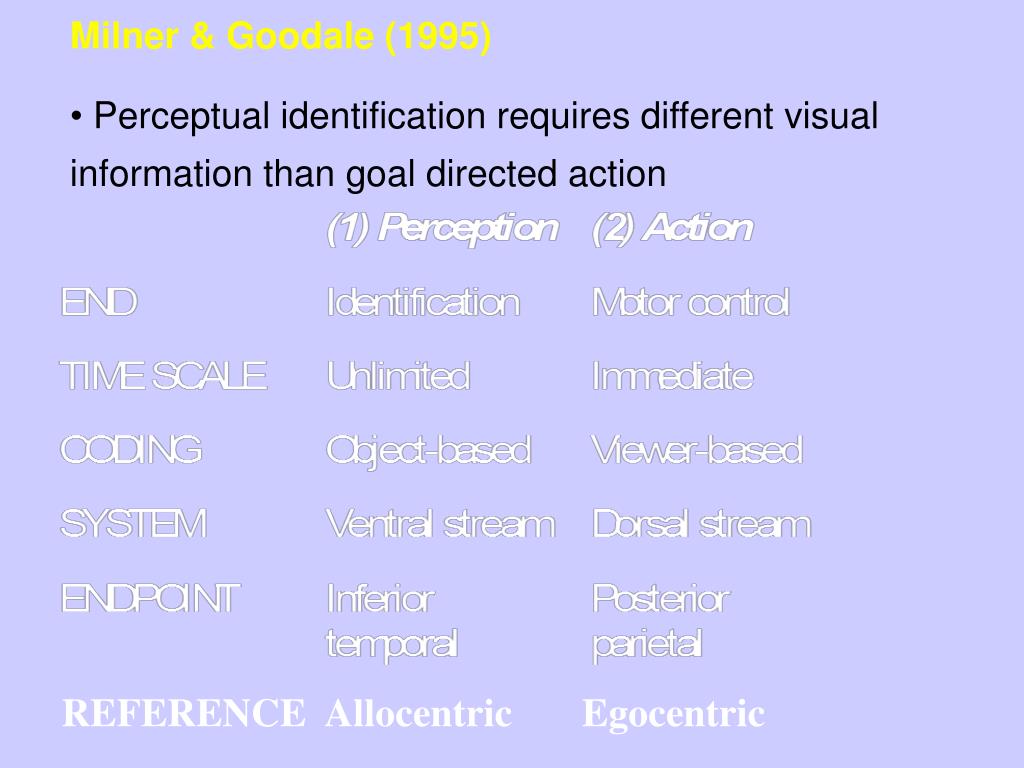 Milner & Goodale (1995)

• Perceptual identification requires different visual information than goal directed action

| | (1) Perception | (2) Action |
|---|---|---|
| END | Identification | Motor control |
| TIME SCALE | Unlimited | Immediate |
| CODING | Object-based | Viewer-based |
| SYSTEM | Ventral stream | Dorsal stream |
| ENDPOINT | Inferior temporal | Posterior parietal |
| REFERENCE | Allocentric | Egocentric |